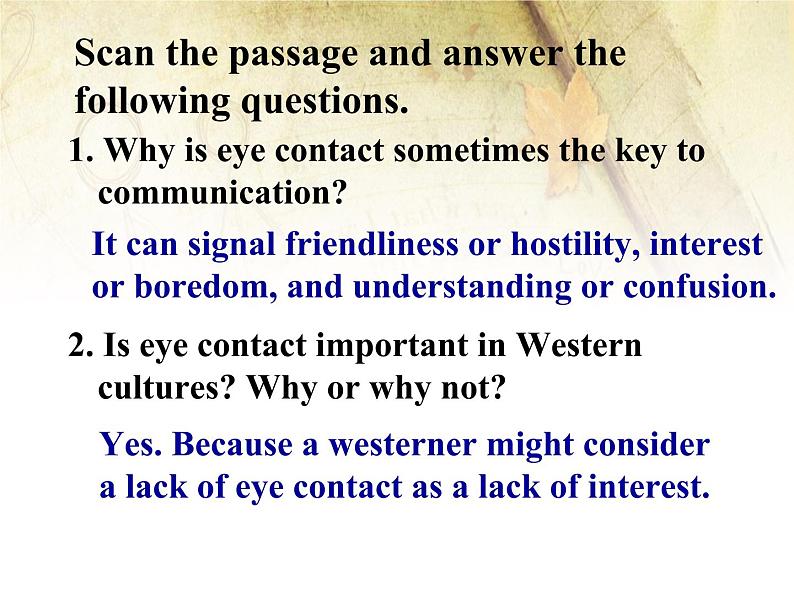 Scan the passage and answer the following questions.

1. Why is eye contact sometimes the key to communication?

It can signal friendliness or hostility, interest or boredom, and understanding or confusion.

2. Is eye contact important in Western cultures? Why or why not?

Yes. Because a westerner might consider a lack of eye contact as a lack of interest.